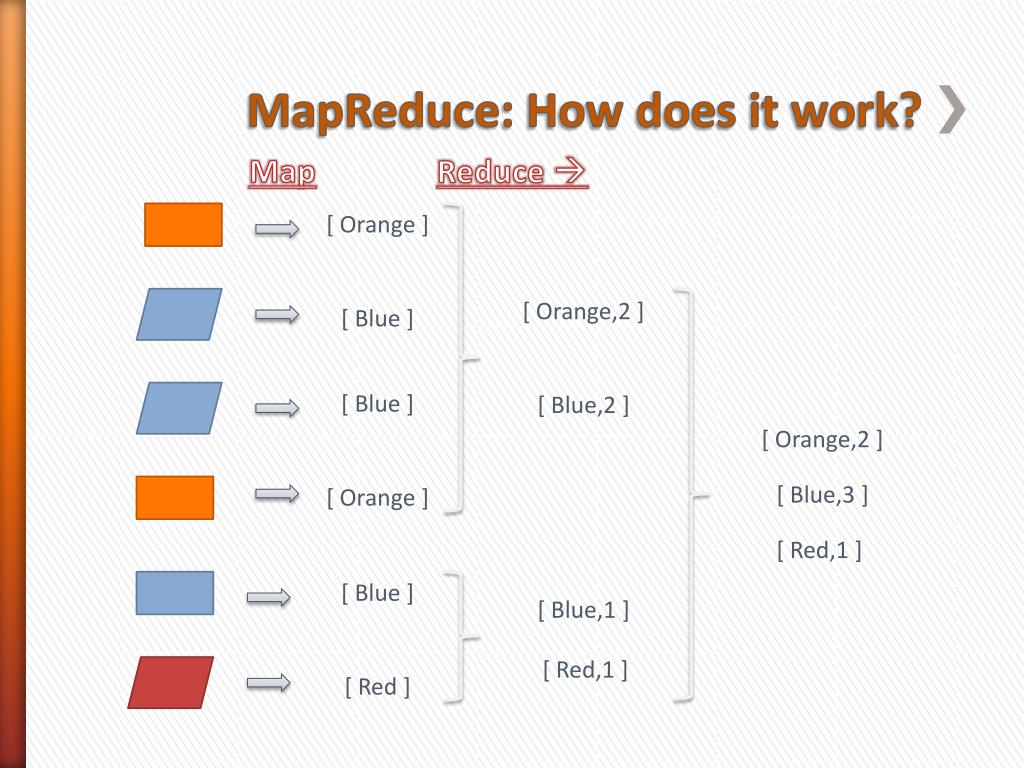 MapReduce: How does it work?

Map

Reduce →

[ Orange ]

[ Blue ]

[ Blue ]

[ Orange ]

[ Blue ]

[ Red ]

[ Orange,2 ]

[ Blue,2 ]

[ Blue,1 ]

[ Red,1 ]

[ Orange,2 ]

[ Blue,3 ]

[ Red,1 ]